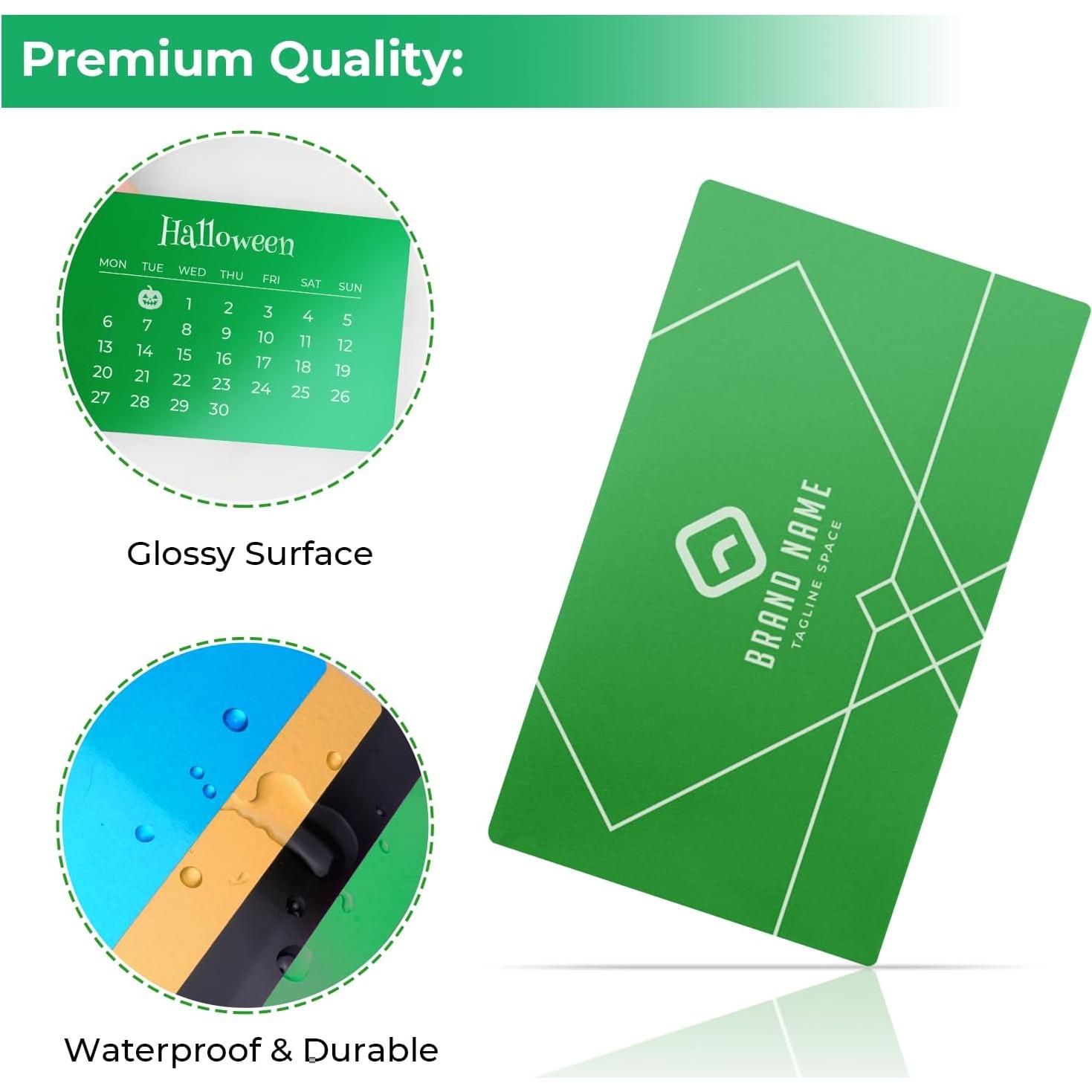 Premium Quality:

Halloween

| MON | TUE | WED | THU | FRI | SAT | SUN |
|---|---|---|---|---|---|---|
| | | 1 | 2 | 3 | 4 | 5 |
| 6 | 7 | 8 | 9 | 10 | 11 | 12 |
| 13 | 14 | 15 | 16 | 17 | 18 | 19 |
| 20 | 21 | 22 | 23 | 24 | 25 | 26 |
| 27 | 28 | 29 | 30 | | | |

Glossy Surface

Waterproof & Durable

BRAND NAME
TAGLINE SPACE